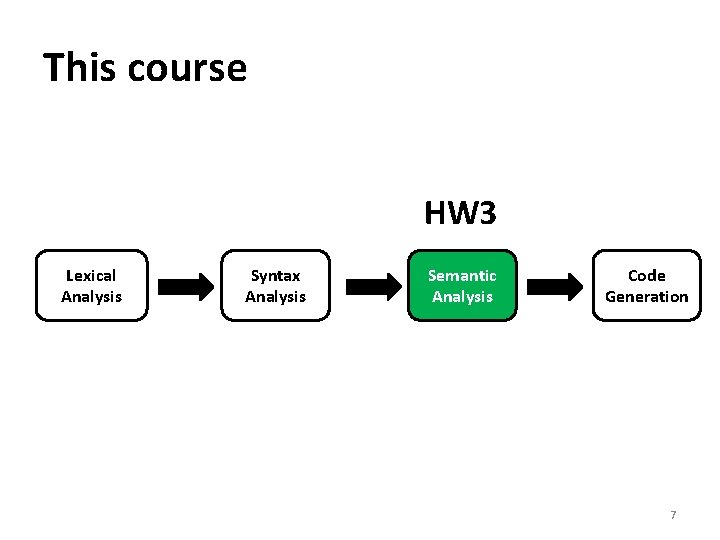 This course

HW3

Lexical Analysis

Syntax Analysis

Semantic Analysis

Code Generation

7